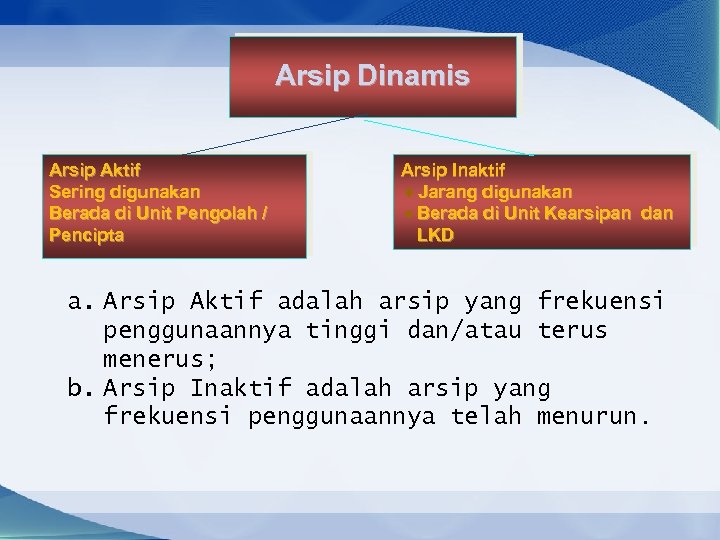 Arsip Dinamis

Arsip Aktif
Sering digunakan
Berada di Unit Pengolah / Pencipta

Arsip Inaktif
Jarang digunakan
Berada di Unit Kearsipan dan LKD

a. Arsip Aktif adalah arsip yang frekuensi penggunaannya tinggi dan/atau terus menerus;
b. Arsip Inaktif adalah arsip yang frekuensi penggunaannya telah menurun.